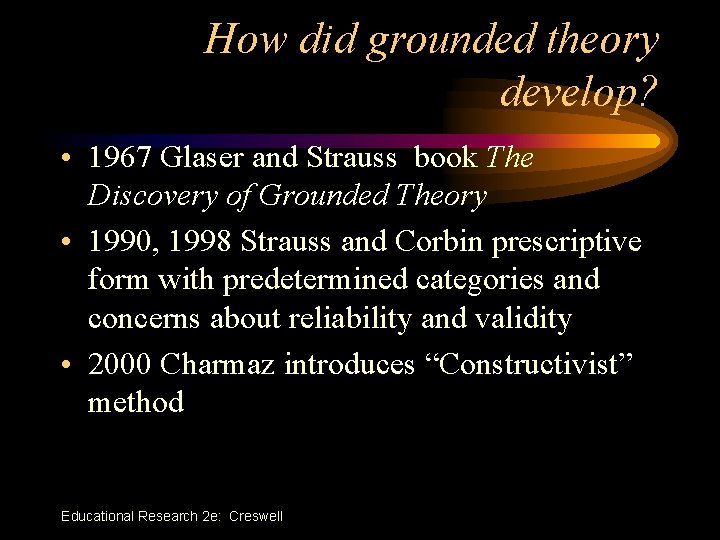 How did grounded theory develop?

• 1967 Glaser and Strauss book The Discovery of Grounded Theory

• 1990, 1998 Strauss and Corbin prescriptive form with predetermined categories and concerns about reliability and validity

• 2000 Charmaz introduces “Constructivist” method

Educational Research 2e: Creswell